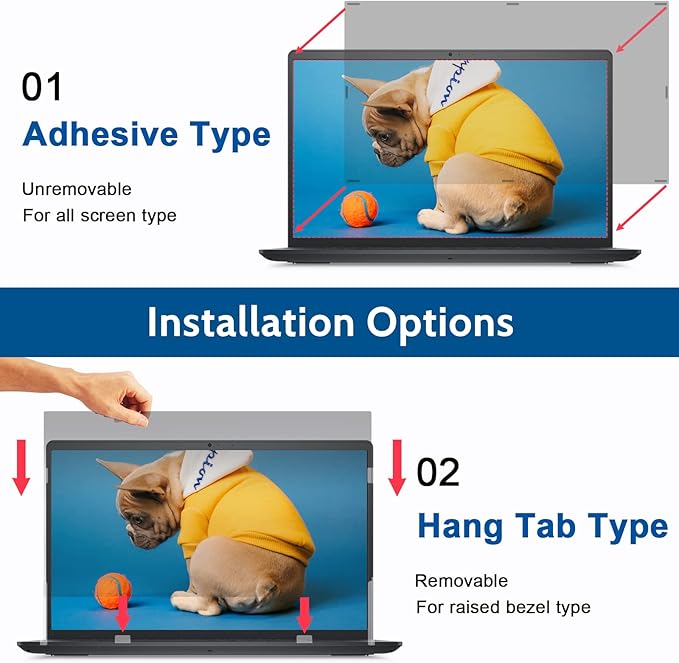 01
Adhesive Type

Unremovable
For all screen type

Installation Options

02
Hang Tab Type

Removable
For raised bezel type